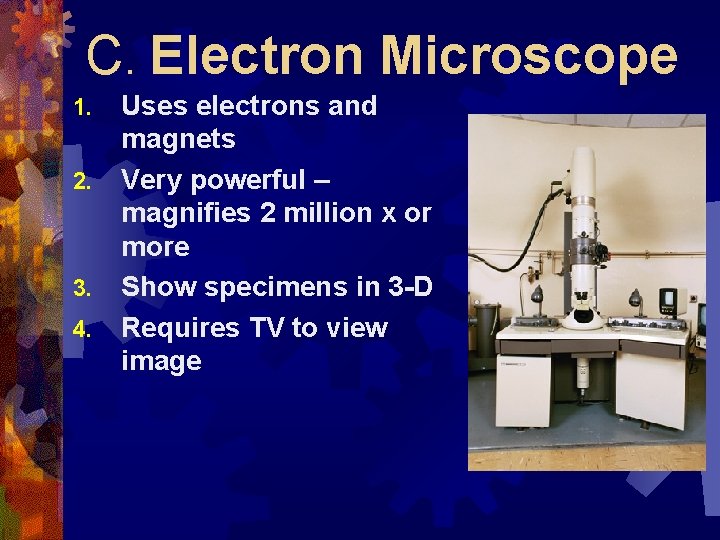 C. Electron Microscope

1. Uses electrons and magnets
2. Very powerful – magnifies 2 million x or more
3. Show specimens in 3-D
4. Requires TV to view image